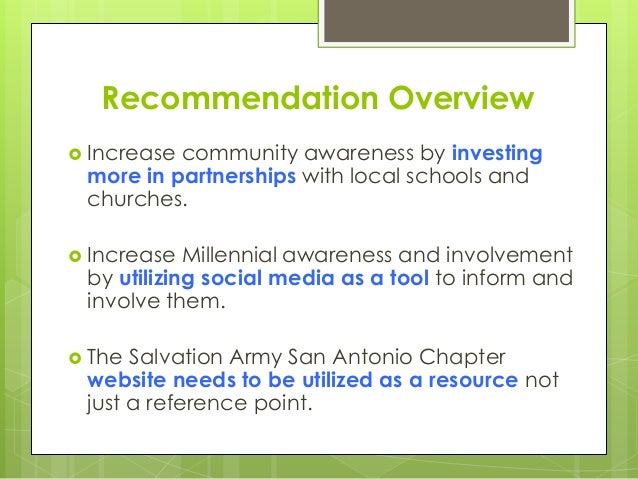 Recommendation Overview

Increase community awareness by investing more in partnerships with local schools and churches.

Increase Millennial awareness and involvement by utilizing social media as a tool to inform and involve them.

The Salvation Army San Antonio Chapter website needs to be utilized as a resource not just a reference point.